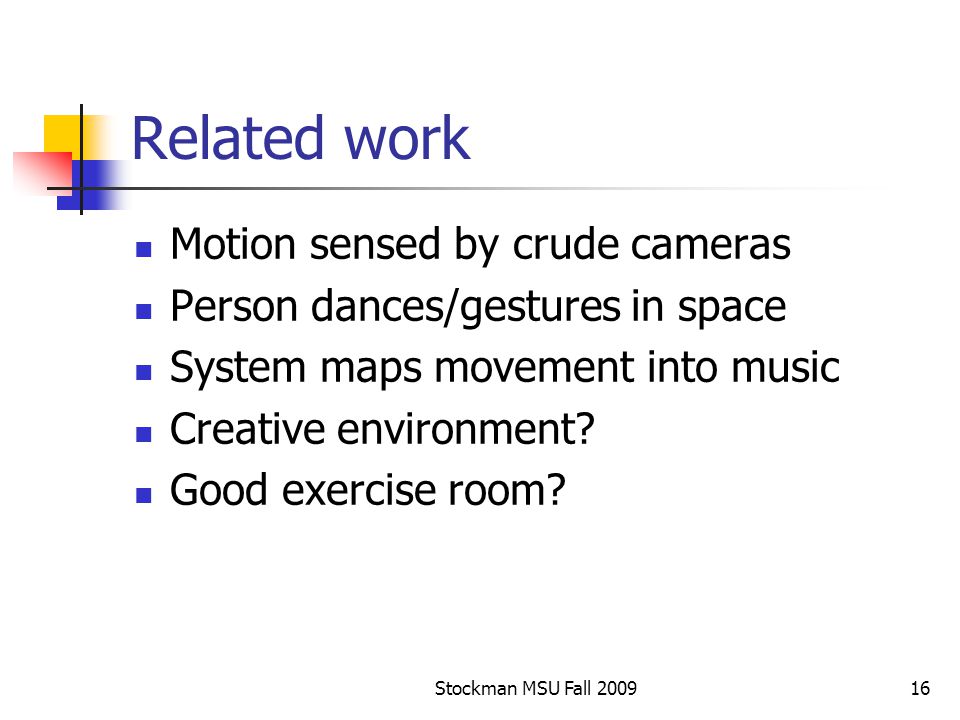 Related work

- Motion sensed by crude cameras
- Person dances/gestures in space
- System maps movement into music
- Creative environment?
- Good exercise room?

Stockman MSU Fall 2009

16